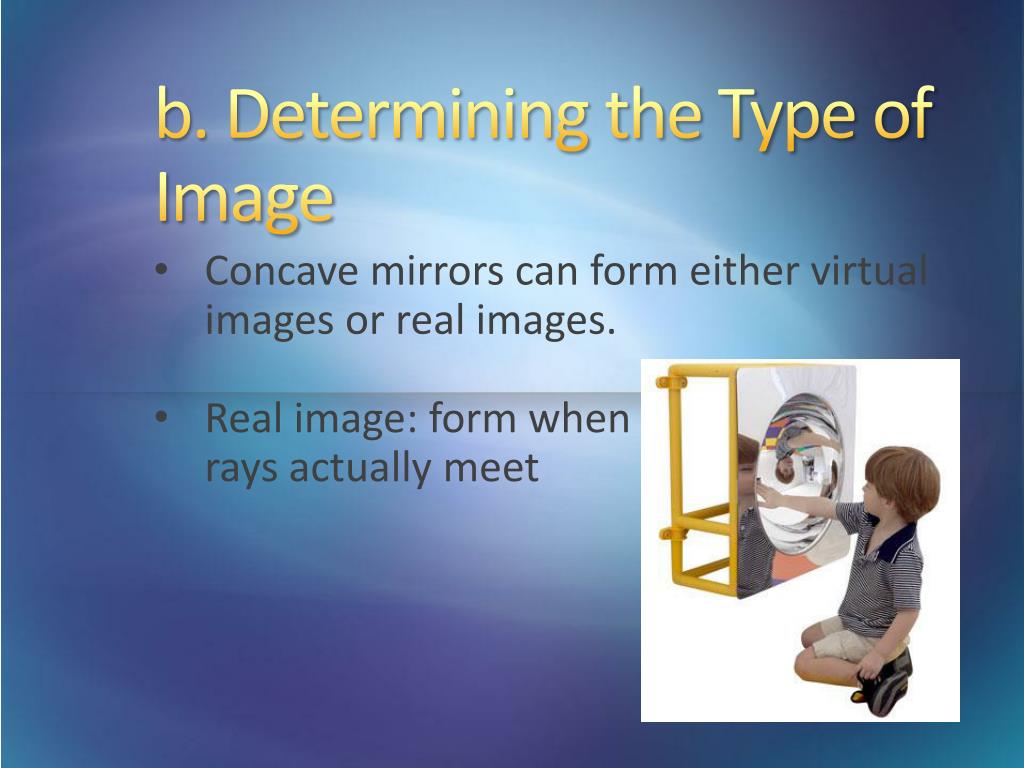 b. Determining the Type of Image

• Concave mirrors can form either virtual images or real images.

• Real image: form when rays actually meet